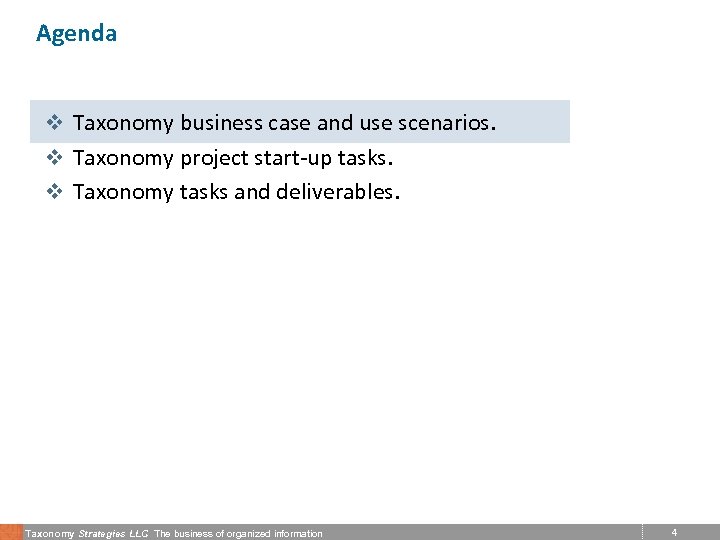 Agenda

❖ Taxonomy business case and use scenarios.
❖ Taxonomy project start-up tasks.
❖ Taxonomy tasks and deliverables.

Taxonomy Strategies LLC The business of organized information

4